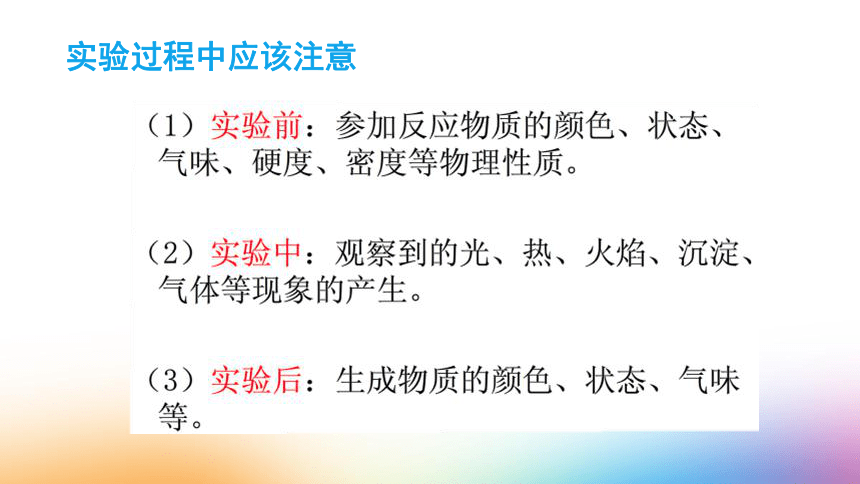 实验过程中应该注意

（1）实验前：参加反应物质的颜色、状态、气味、硬度、密度等物理性质。

（2）实验中：观察到的光、热、火焰、沉淀、气体等现象的产生。

（3）实验后：生成物质的颜色、状态、气味等。